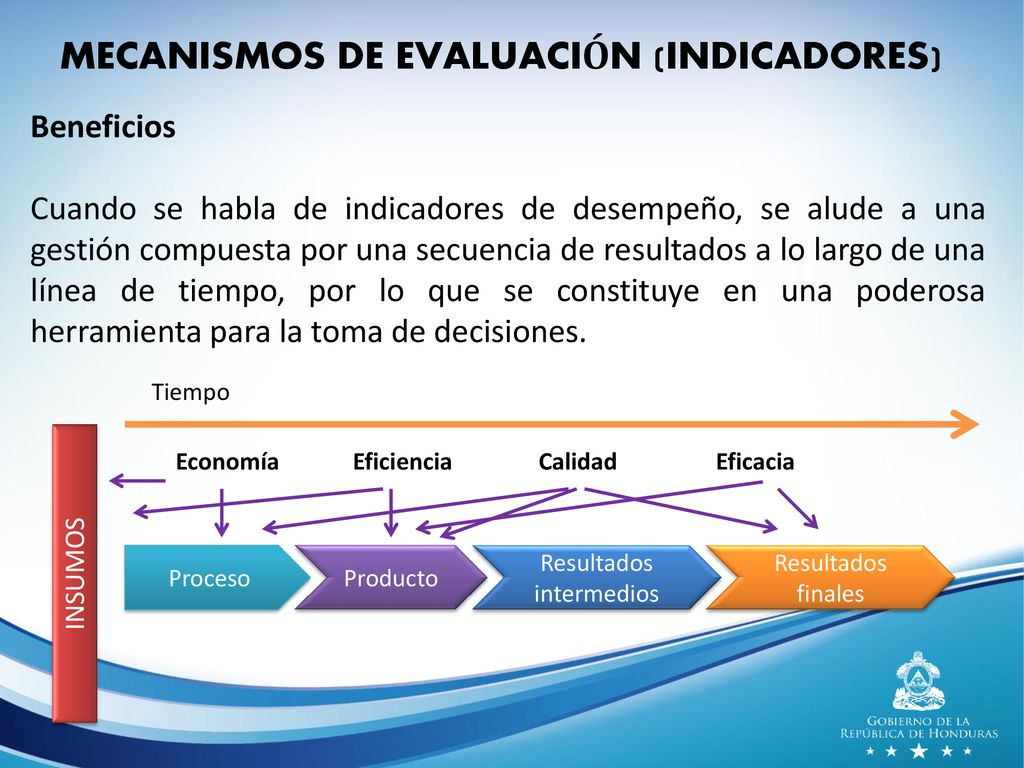 MECANISMOS DE EVALUACIÓN (INDICADORES)

Beneficios

Cuando se habla de indicadores de desempeño, se alude a una gestión compuesta por una secuencia de resultados a lo largo de una línea de tiempo, por lo que se constituye en una poderosa herramienta para la toma de decisiones.

Tiempo

Economía

Eficiencia

Calidad

Eficacia

INSUMOS

Proceso

Producto

Resultados intermedios

Resultados finales

GOBIERNO DE LA REPÚBLICA DE HONDURAS